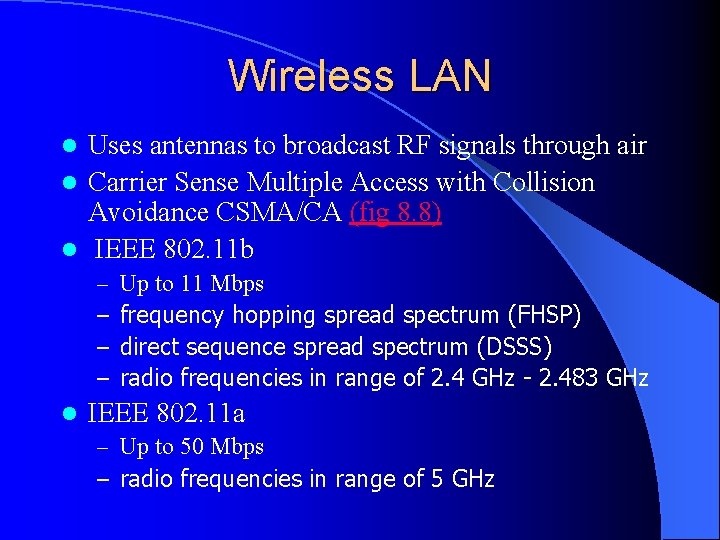 Wireless LAN

- Uses antennas to broadcast RF signals through air
- Carrier Sense Multiple Access with Collision Avoidance CSMA/CA (fig 8.8)
- IEEE 802.11b
  – Up to 11 Mbps
  – frequency hopping spread spectrum (FHSP)
  – direct sequence spread spectrum (DSSS)
  – radio frequencies in range of 2.4 GHz - 2.483 GHz
- IEEE 802.11a
  – Up to 50 Mbps
  – radio frequencies in range of 5 GHz